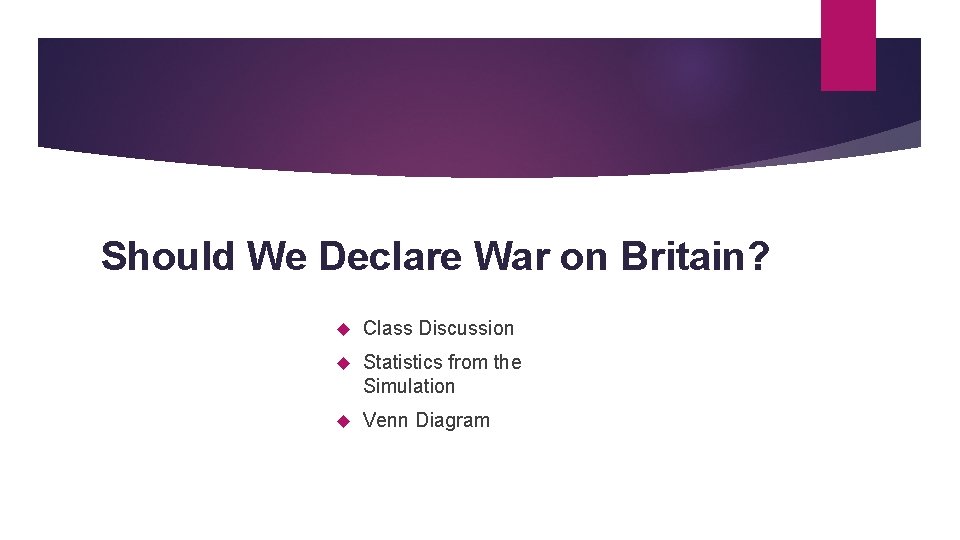 Should We Declare War on Britain?

Class Discussion

Statistics from the Simulation

Venn Diagram